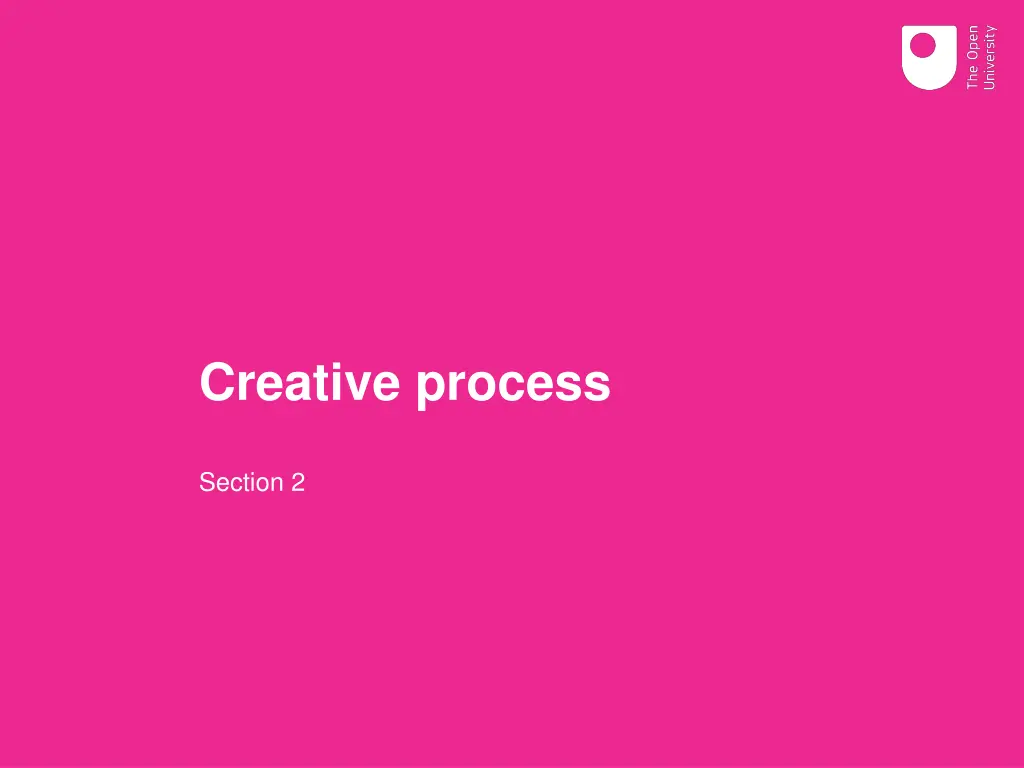 The Open University

Creative process

Section 2